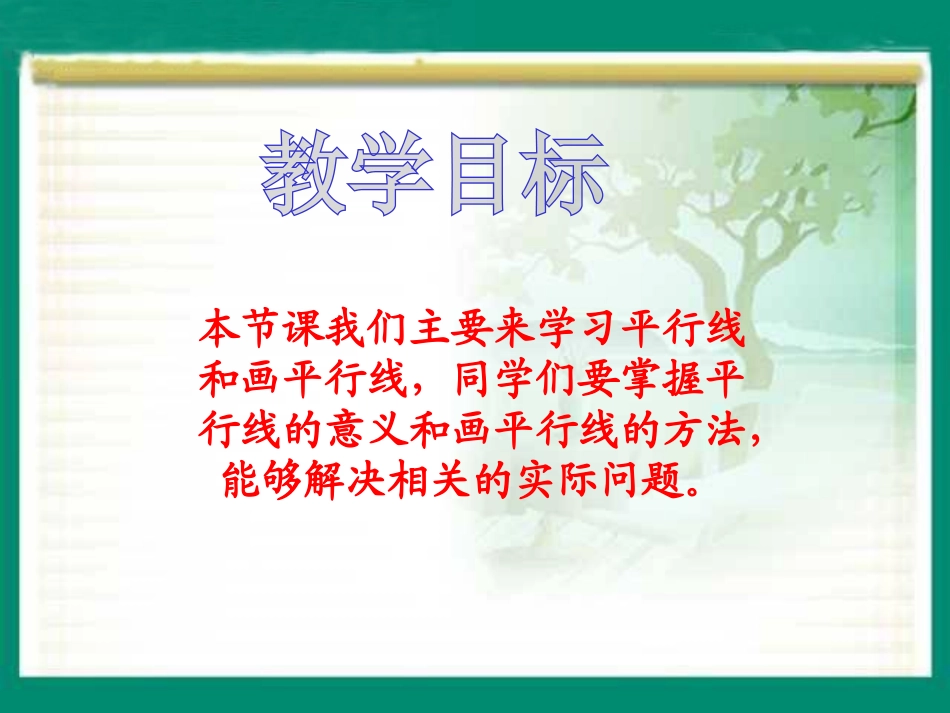 教学目标

本节课我们主要来学习平行线和画平行线，同学们要掌握平行线的意义和画平行线的方法，能够解决相关的实际问题。